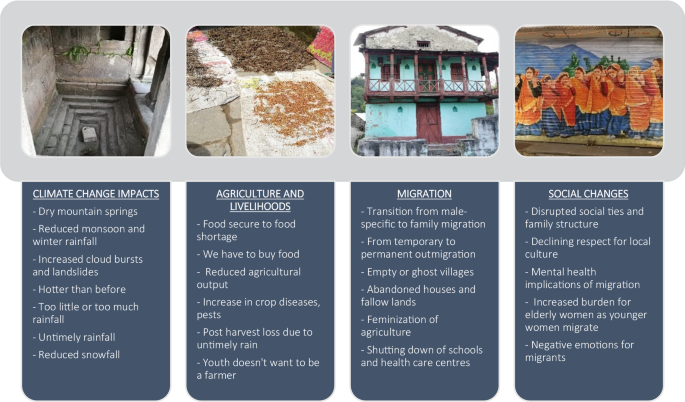 CLIMATE CHANGE IMPACTS
- Dry mountain springs
- Reduced monsoon and winter rainfall
- Increased cloud bursts and landslides
- Hotter than before
- Too little or too much rainfall
- Untimely rainfall
- Reduced snowfall

AGRICULTURE AND LIVELIHOODS
- Food secure to food shortage
- We have to buy food
- Reduced agricultural output
- Increase in crop diseases, pests
- Post harvest loss due to untimely rain
- Youth doesn't want to be a farmer

MIGRATION
- Transition from male-specific to family migration
- From temporary to permanent outmigration
- Empty or ghost villages
- Abandoned houses and fallow lands
- Feminization of agriculture
- Shutting down of schools and health care centres

SOCIAL CHANGES
- Disrupted social ties and family structure
- Declining respect for local culture
- Mental health implications of migration
- Increased burden for elderly women as younger women migrate
- Negative emotions for migrants